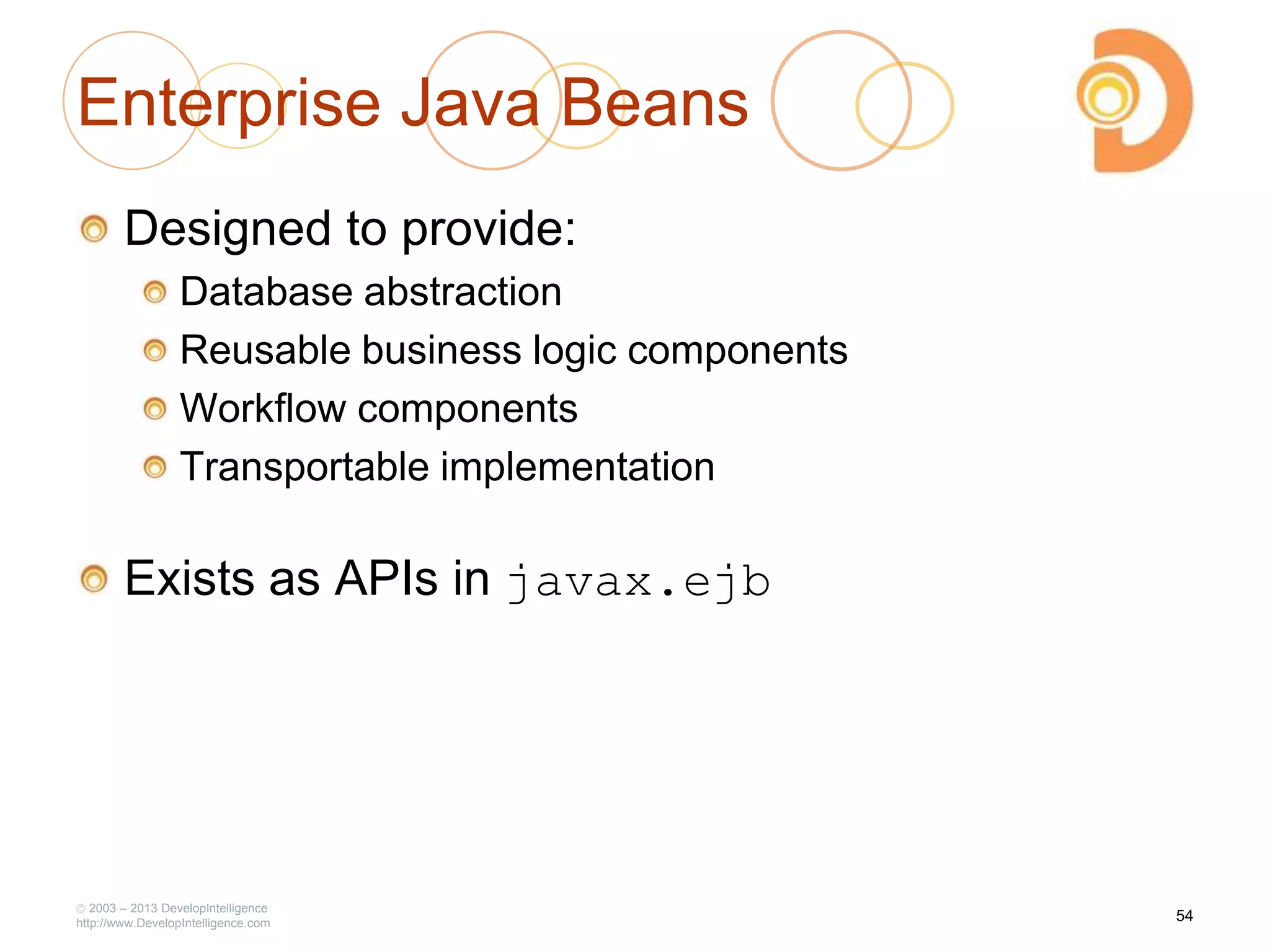 Enterprise Java Beans

Designed to provide:

Database abstraction

Reusable business logic components

Workflow components

Transportable implementation

Exists as APIs in javax.ejb

© 2003 – 2013 DevelopIntelligence
http://www.DevelopIntelligence.com

54